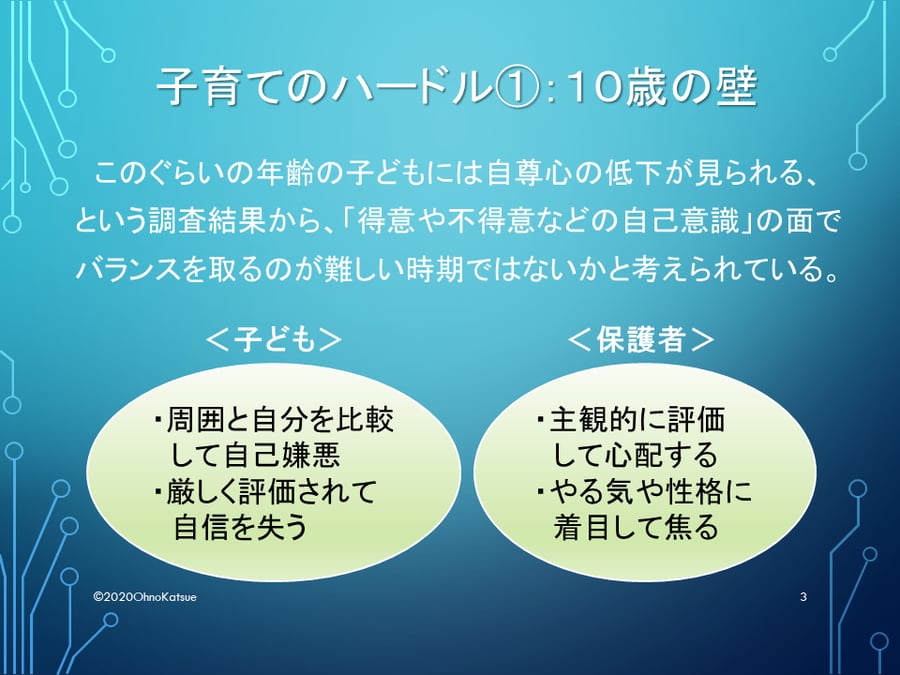 子育てのハードル①：10歳の壁

このぐらいの年齢の子どもには自尊心の低下が見られる、という調査結果から、「得意や不得意などの自己意識」の面でバランスを取るのが難しい時期ではないかと考えられている。

＜子ども＞

・周囲と自分を比較して自己嫌悪
・厳しく評価されて自信を失う

＜保護者＞

・主観的に評価して心配する
・やる気や性格に着目して焦る

©2020OhnoKatsue

3